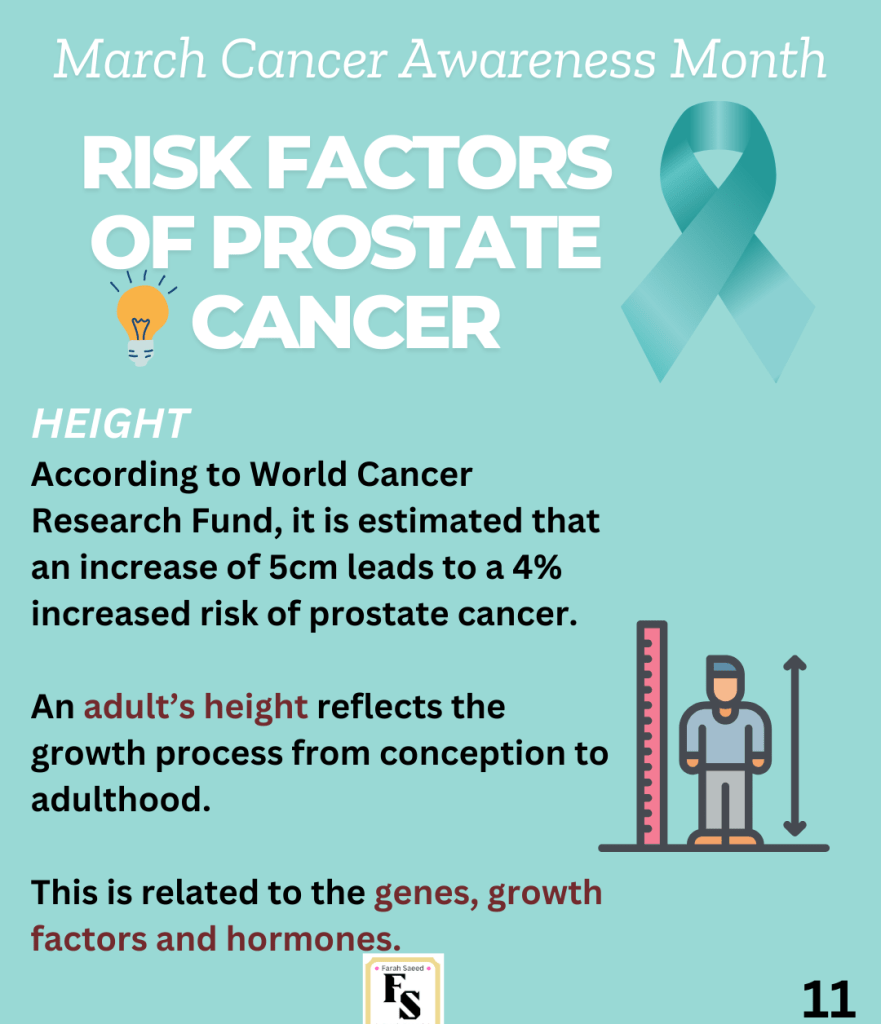 March Cancer Awareness Month

RISK FACTORS OF PROSTATE CANCER

HEIGHT

According to World Cancer Research Fund, it is estimated that an increase of 5cm leads to a 4% increased risk of prostate cancer.

An adult's height reflects the growth process from conception to adulthood.

This is related to the genes, growth factors and hormones.

Farah Saeed
FS

11